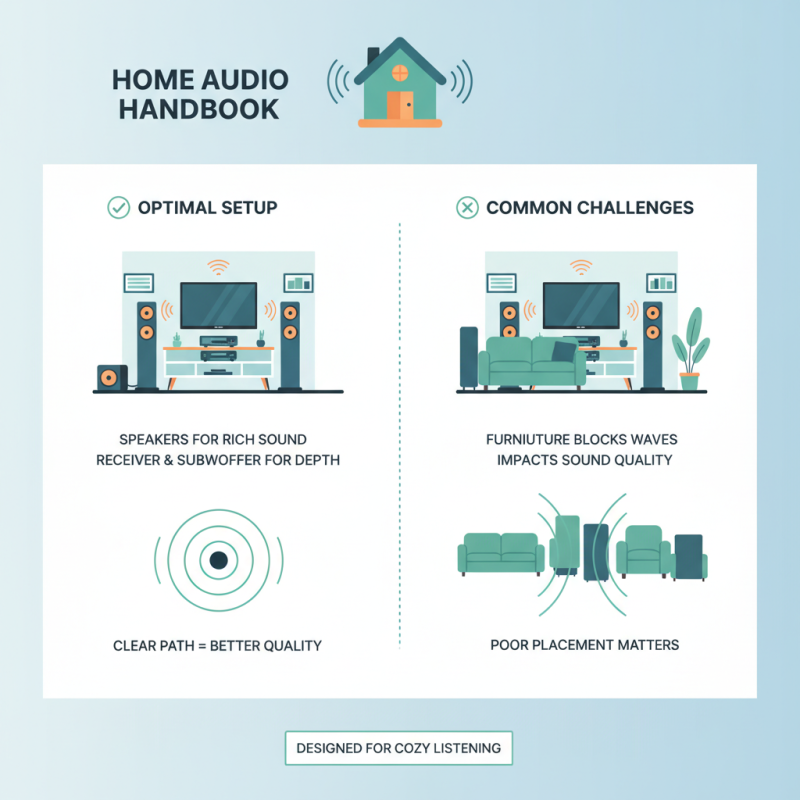 HOME AUDIO HANDBOOK

OPTIMAL SETUP

SPEAKERS FOR RICH SOUND
RECEIVER & SUBWOFFER FOR DEPTH

CLEAR PATH = BETTER QUALITY

COMMON CHALLENGES

FURNIUTURE BLOCKS WAVES
IMPACTS SOUND QUALITY

POOR PLACEMENT MATTERS

DESIGNED FOR COZY LISTENING